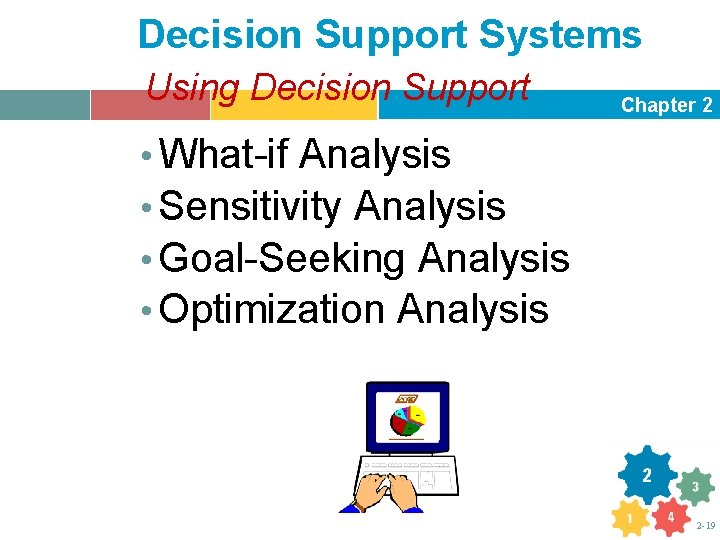 Decision Support Systems

Using Decision Support

Chapter 2

• What-if Analysis
• Sensitivity Analysis
• Goal-Seeking Analysis
• Optimization Analysis

2
3
1
4

2-19